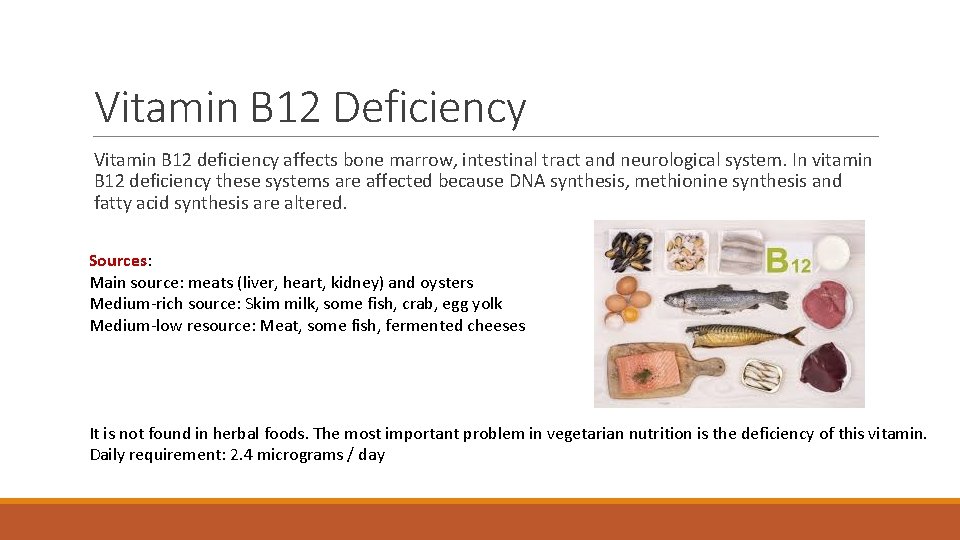 Vitamin B12 Deficiency

Vitamin B12 deficiency affects bone marrow, intestinal tract and neurological system. In vitamin B12 deficiency these systems are affected because DNA synthesis, methionine synthesis and fatty acid synthesis are altered.

Sources:
Main source: meats (liver, heart, kidney) and oysters
Medium-rich source: Skim milk, some fish, crab, egg yolk
Medium-low resource: Meat, some fish, fermented cheeses

B12

It is not found in herbal foods. The most important problem in vegetarian nutrition is the deficiency of this vitamin.
Daily requirement: 2.4 micrograms / day